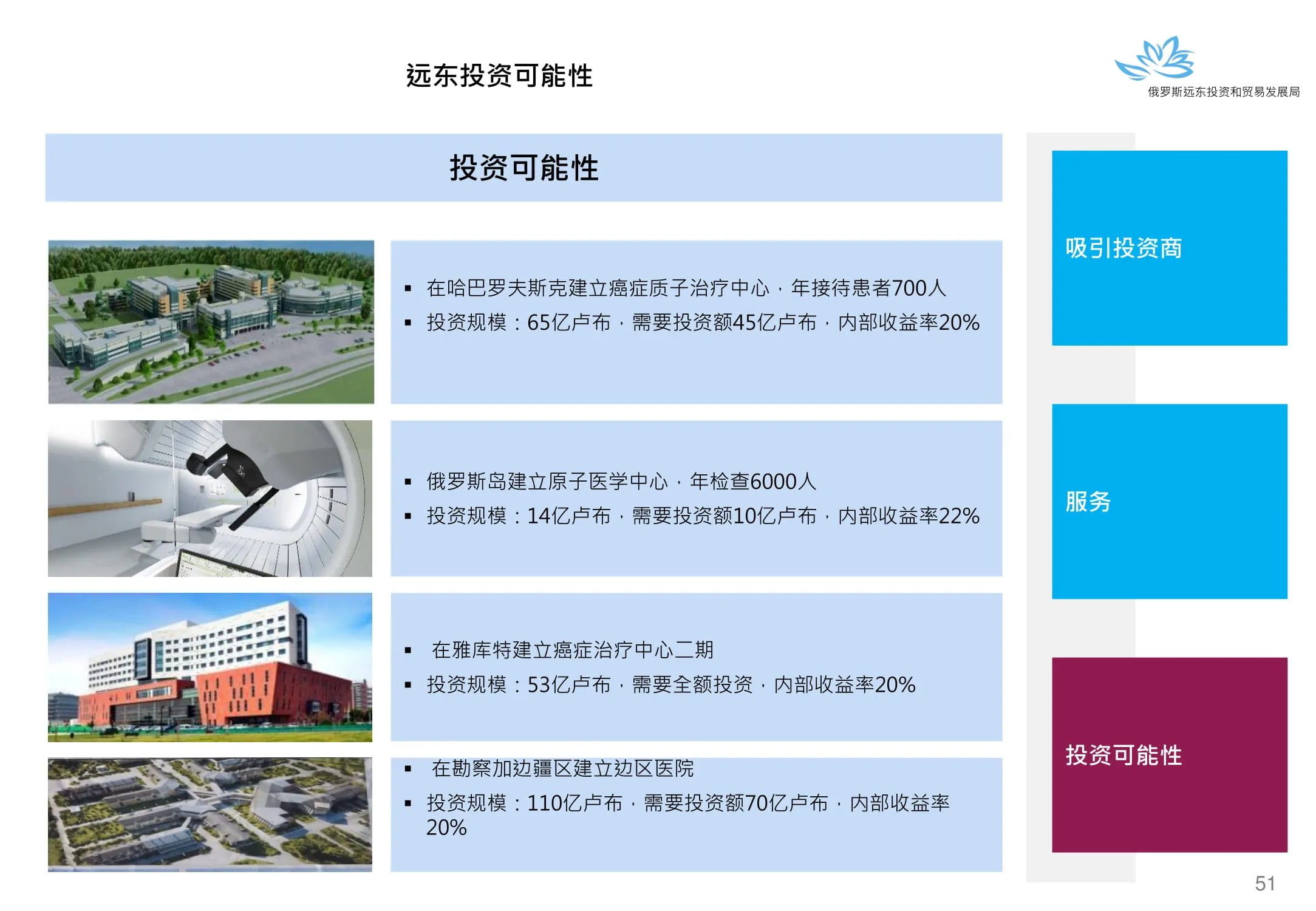 远东投资可能性

俄罗斯远东投资和贸易发展局

投资可能性

▪ 在哈巴罗夫斯克建立癌症质子治疗中心，年接待患者700人
▪ 投资规模：65亿卢布，需要投资额45亿卢布，内部收益率20%

▪ 俄罗斯岛建立原子医学中心，年检查6000人
▪ 投资规模：14亿卢布，需要投资额10亿卢布，内部收益率22%

▪ 在雅库特建立癌症治疗中心二期
▪ 投资规模：53亿卢布，需要全额投资，内部收益率20%

▪ 在勘察加边疆区建立边区医院
▪ 投资规模：110亿卢布，需要投资额70亿卢布，内部收益率20%

吸引投资商

服务

投资可能性

51